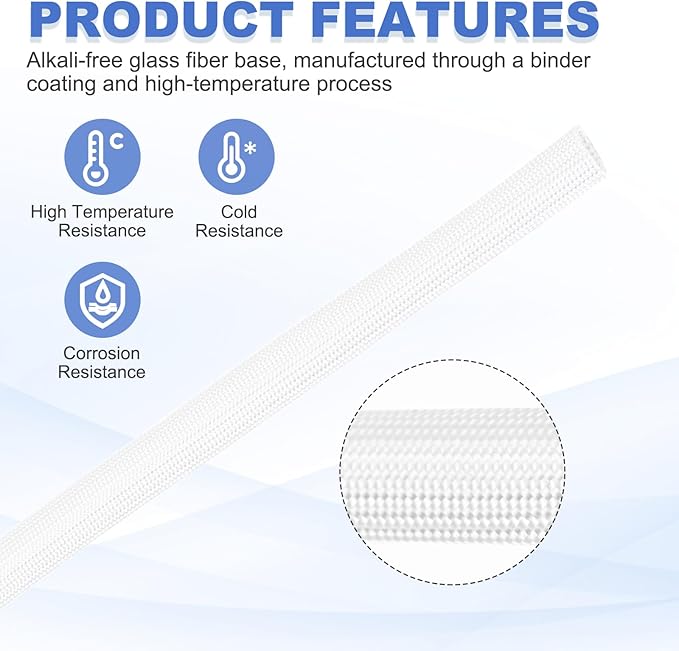 PRODUCT FEATURES

Alkali-free glass fiber base, manufactured through a binder coating and high-temperature process

High Temperature Resistance

Cold Resistance

Corrosion Resistance